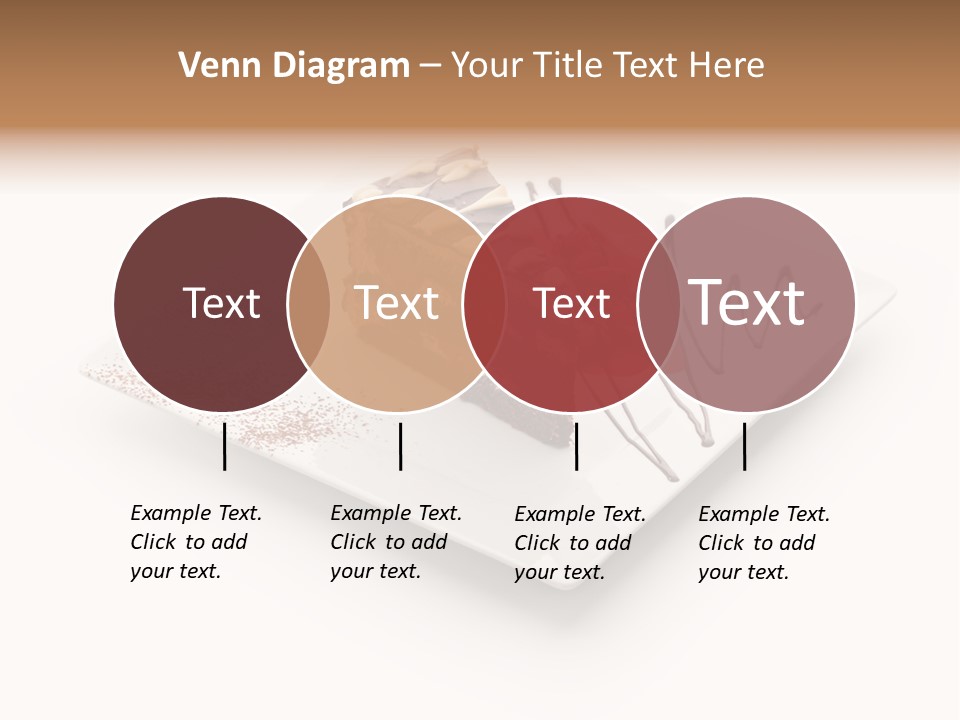 Venn Diagram – Your Title Text Here

Text

Text

Text

Text

Example Text. Click to add your text.

Example Text. Click to add your text.

Example Text. Click to add your text.

Example Text. Click to add your text.